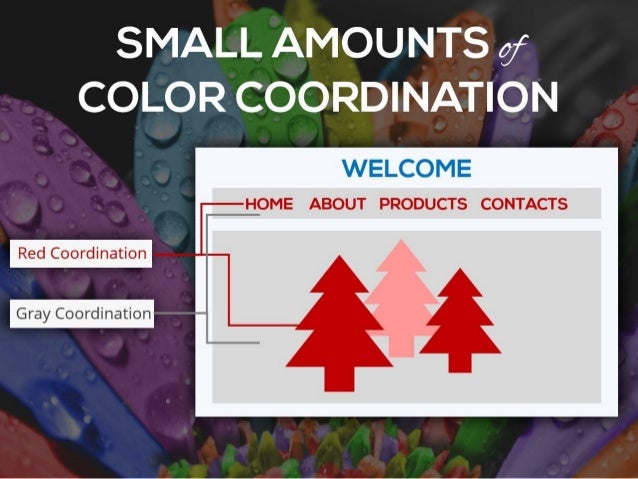 SMALL AMOUNTS of COLOR COORDINATION

WELCOME

HOME ABOUT PRODUCTS CONTACTS

Red Coordination

Gray Coordination